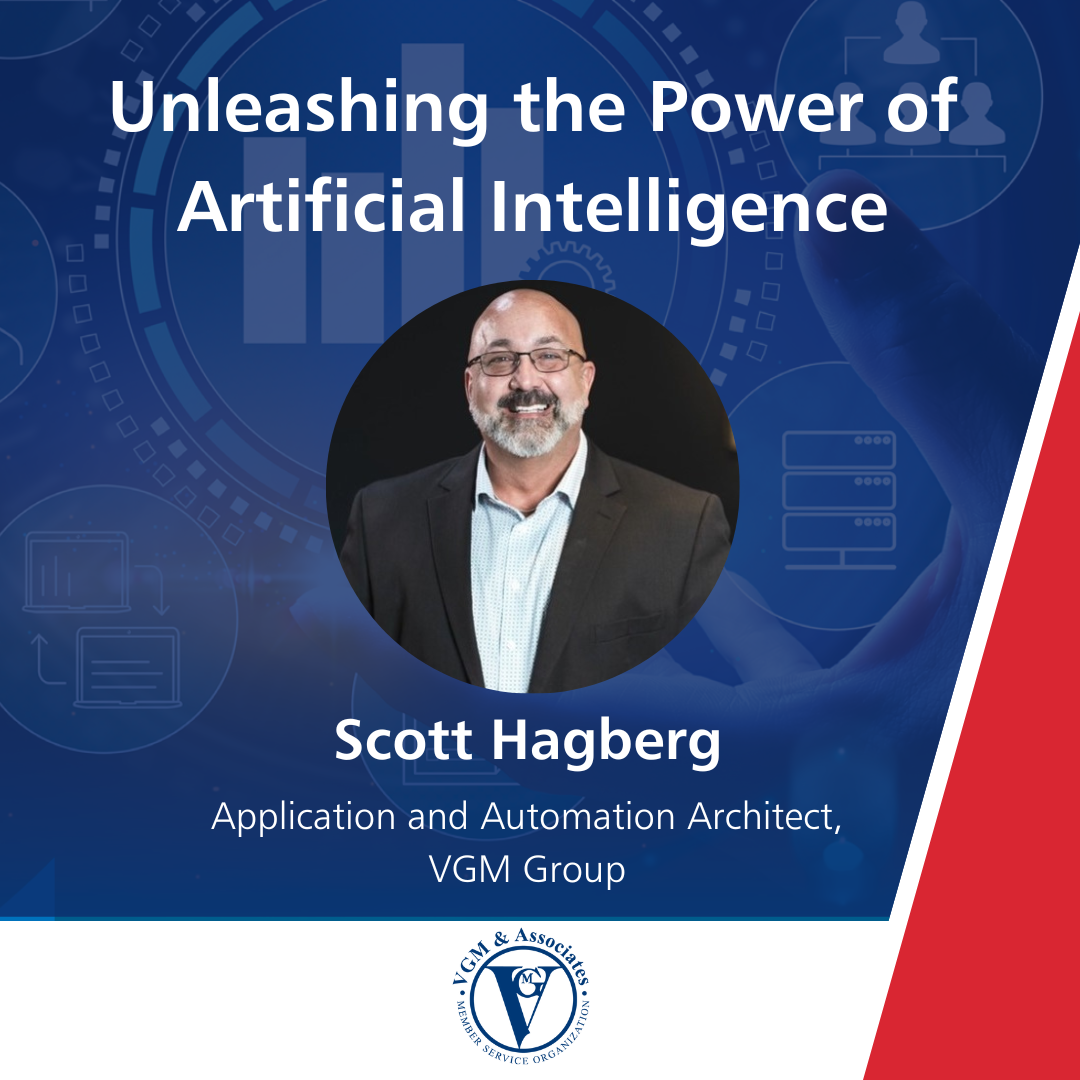 Unleashing the Power of Artificial Intelligence

Scott Hagberg

Application and Automation Architect, VGM Group

VGM & Associates
MEMBER SERVICE ORGANIZATION
VGM